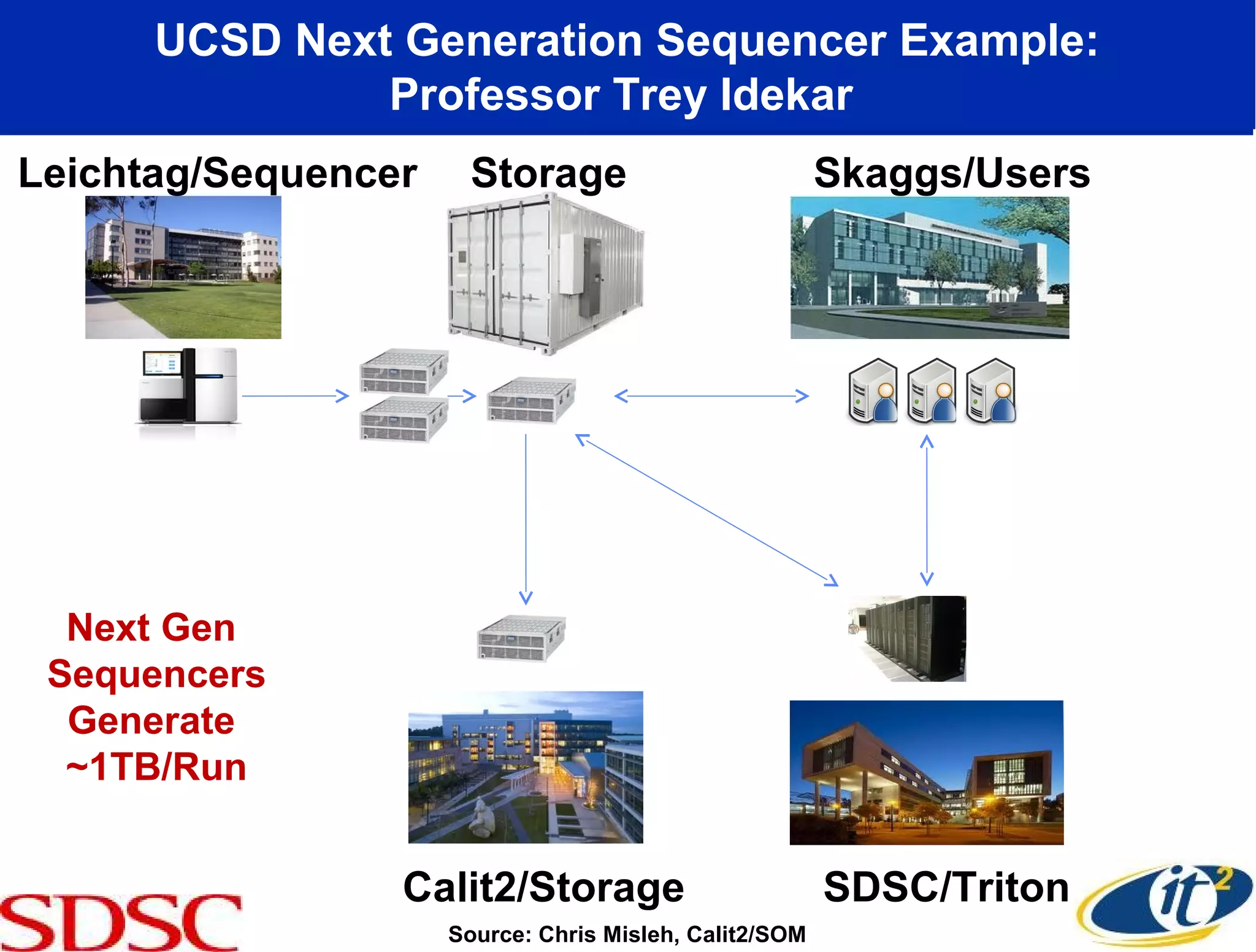 UCSD Next Generation Sequencer Example: Professor Trey Idekar

Leichtag/Sequencer

Storage

Skaggs/Users

Next Gen Sequencers Generate ~1TB/Run

Calit2/Storage

SDSC/Triton

SDSC

Source: Chris Misleh, Calit2/SOM

$it^2$